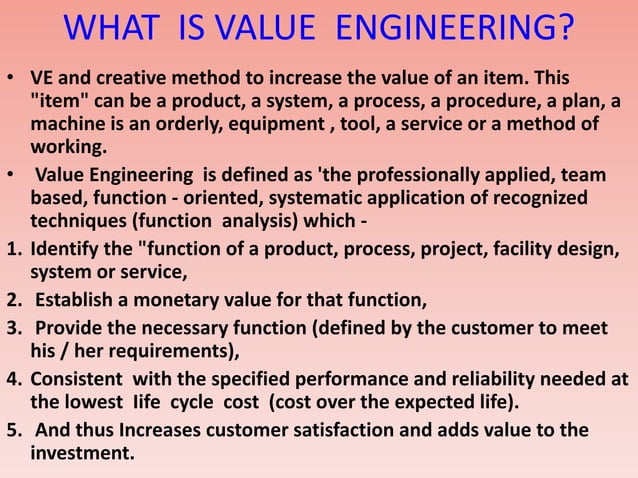 WHAT IS VALUE ENGINEERING?

• VE and creative method to increase the value of an item. This "item" can be a product, a system, a process, a procedure, a plan, a machine is an orderly, equipment , tool, a service or a method of working.

• Value Engineering is defined as 'the professionally applied, team based, function - oriented, systematic application of recognized techniques (function analysis) which -

1. Identify the "function of a product, process, project, facility design, system or service,
2. Establish a monetary value for that function,
3. Provide the necessary function (defined by the customer to meet his / her requirements),
4. Consistent with the specified performance and reliability needed at the lowest life cycle cost (cost over the expected life).
5. And thus Increases customer satisfaction and adds value to the investment.